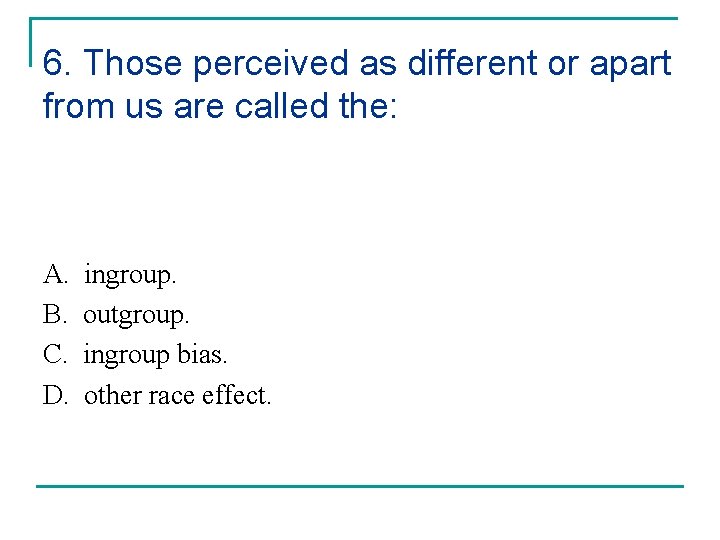 6. Those perceived as different or apart from us are called the:

A. ingroup.
B. outgroup.
C. ingroup bias.
D. other race effect.